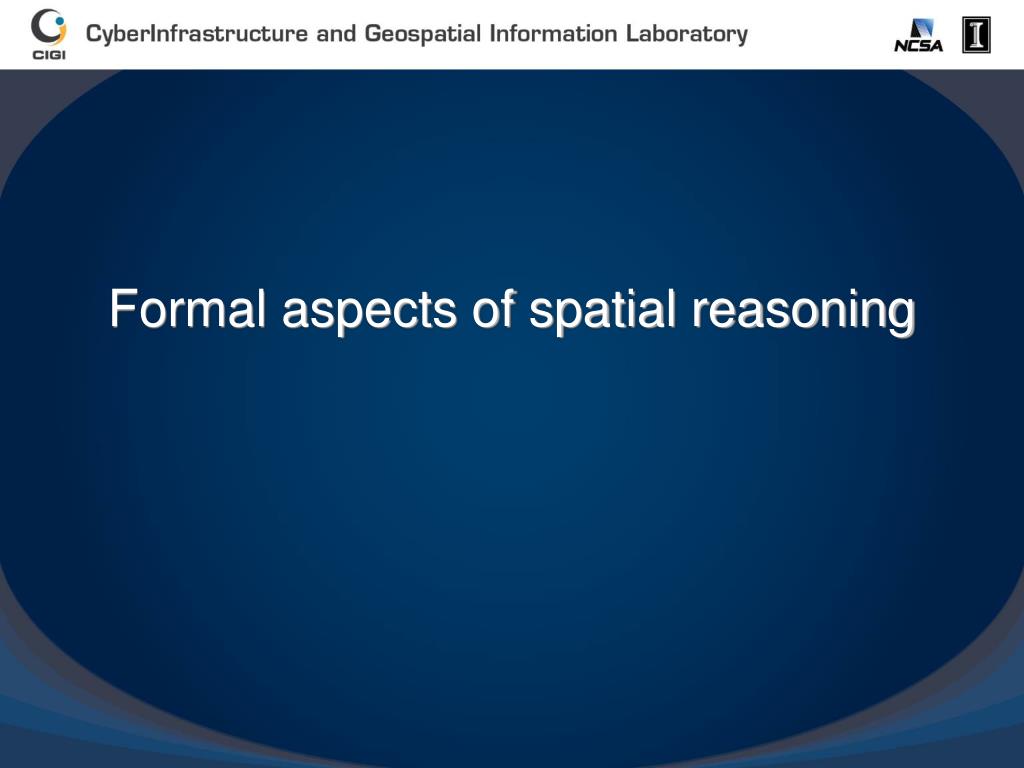 CIGI CyberInfrastructure and Geospatial Information Laboratory NCSA I

Formal aspects of spatial reasoning